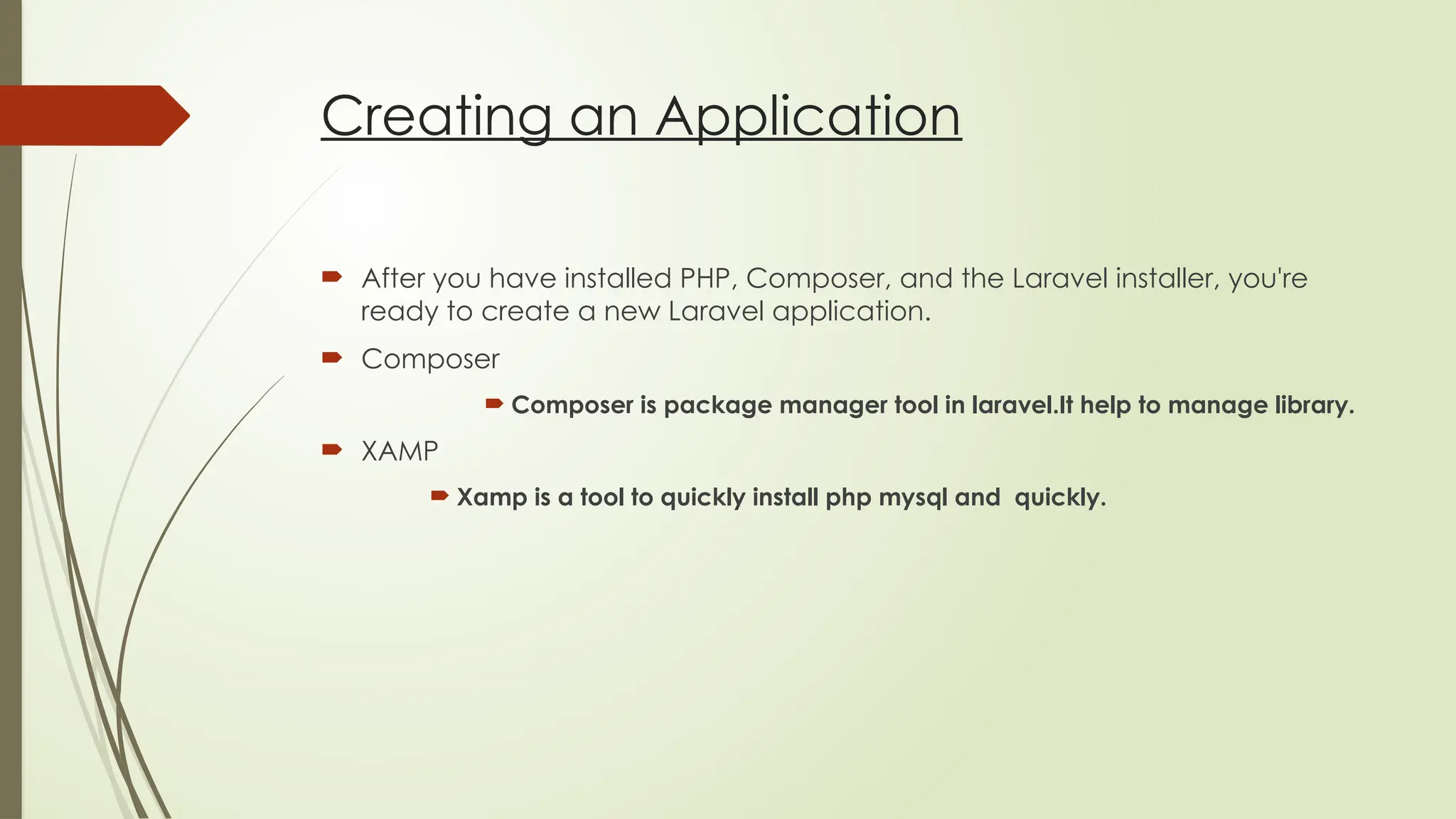 Creating an Application

After you have installed PHP, Composer, and the Laravel installer, you're ready to create a new Laravel application.

Composer

Composer is package manager tool in laravel.It help to manage library.

XAMP

Xamp is a tool to quickly install php mysql and  quickly.